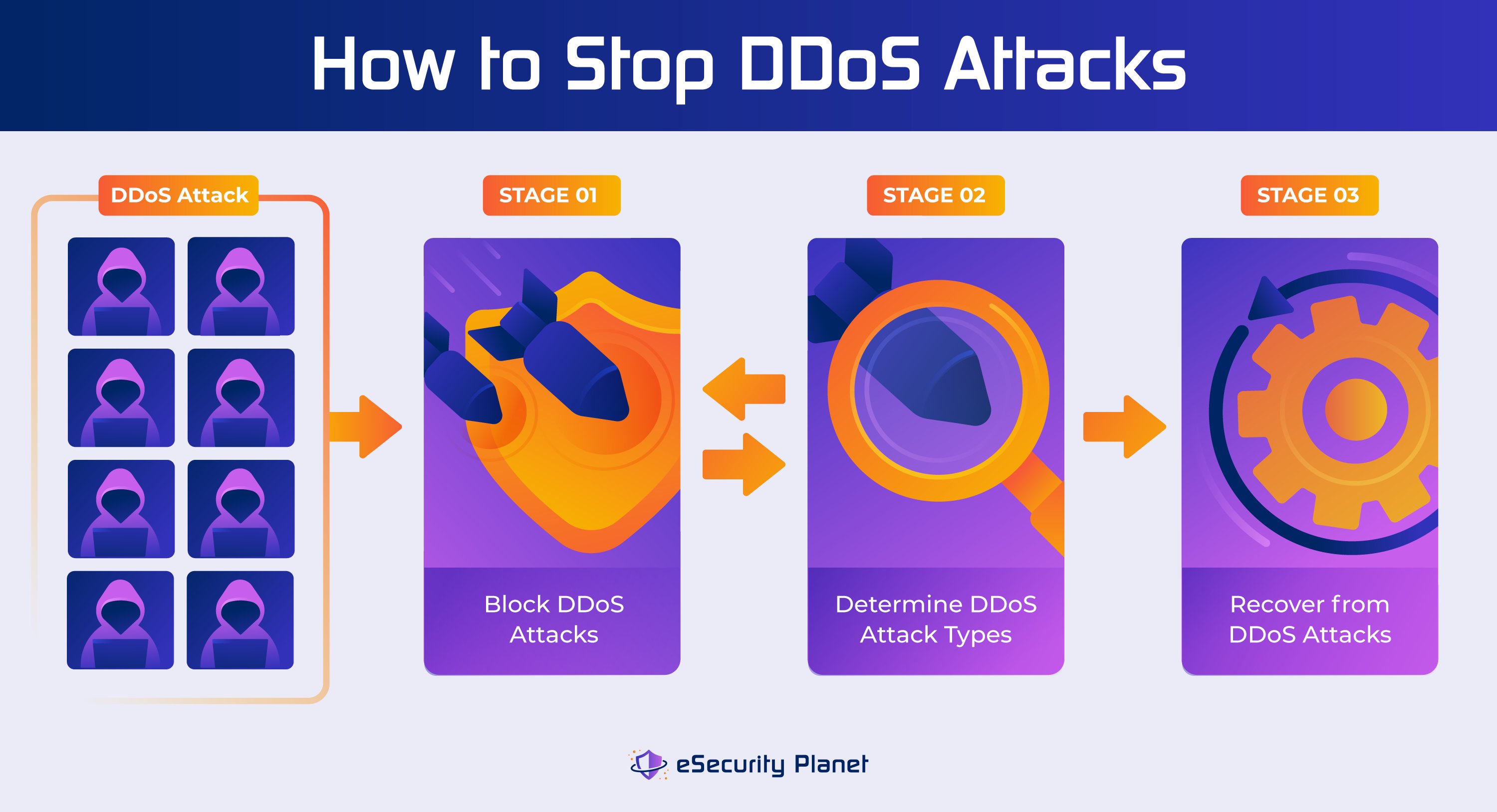 How to Stop DDoS Attacks

DDoS Attack

STAGE 01

Block DDoS Attacks

STAGE 02

Determine DDoS Attack Types

STAGE 03

Recover from DDoS Attacks

eSecurity Planet